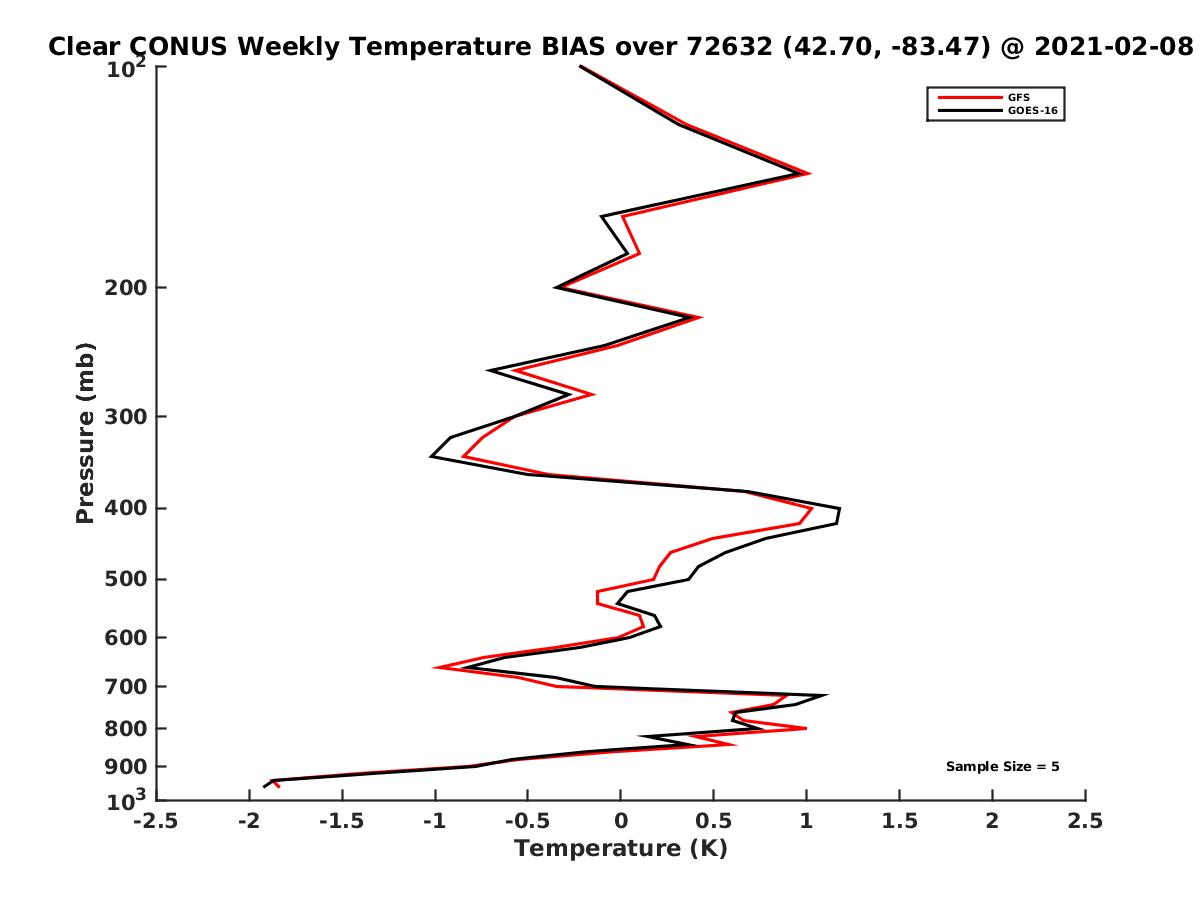 Clear CONUS Weekly Temperature BIAS over 72632 (42.70, -83.47) @ 2021-02-08

GFS
GOES-16

Pressure (mb)

$10^2$
200
300
400
500
600
700
800
900
$10^3$

Sample Size = 5

-2.5
-2
-1.5
-1
-0.5
0
0.5
1
1.5
2
2.5

Temperature (K)